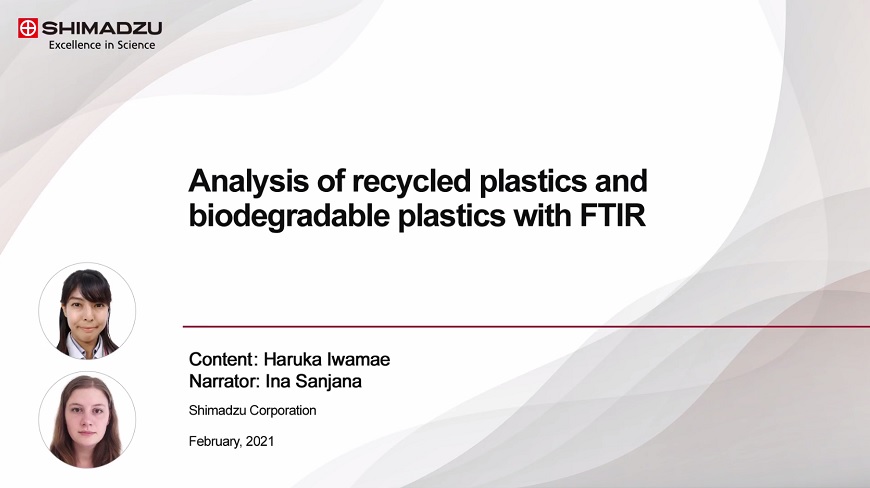 SHIMADZU
Excellence in Science

Analysis of recycled plastics and biodegradable plastics with FTIR

Content: Haruka Iwamae
Narrator: Ina Sanjana

Shimadzu Corporation

February, 2021